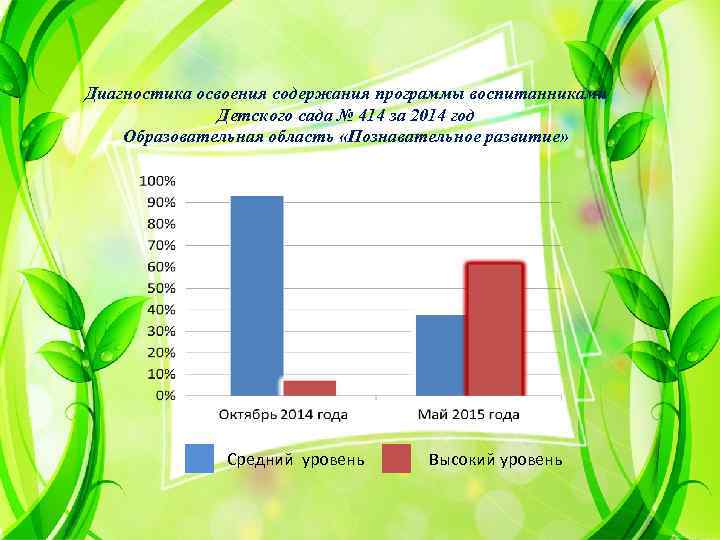 Диагностика освоения содержания программы воспитанниками Детского сада № 414 за 2014 год
Образовательная область «Познавательное развитие»

100%
90%
80%
70%
60%
50%
40%
30%
20%
10%
0%

Октябрь 2014 года
Май 2015 года

Средний уровень
Высокий уровень